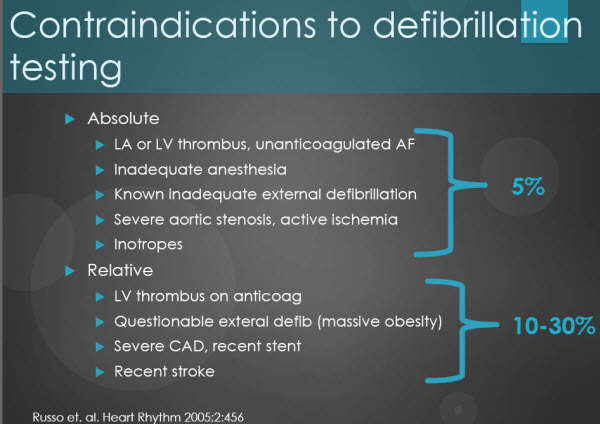 Contraindications to defibrillation testing

Absolute
LA or LV thrombus, unanticoagulated AF
Inadequate anesthesia
Known inadequate external defibrillation
Severe aortic stenosis, active ischemia
Inotropes

5%

Relative
LV thrombus on anticoag
Questionable exteral defib (massive obesity)
Severe CAD, recent stent
Recent stroke

10-30%

Russo et. al. Heart Rhythm 2005;2:456